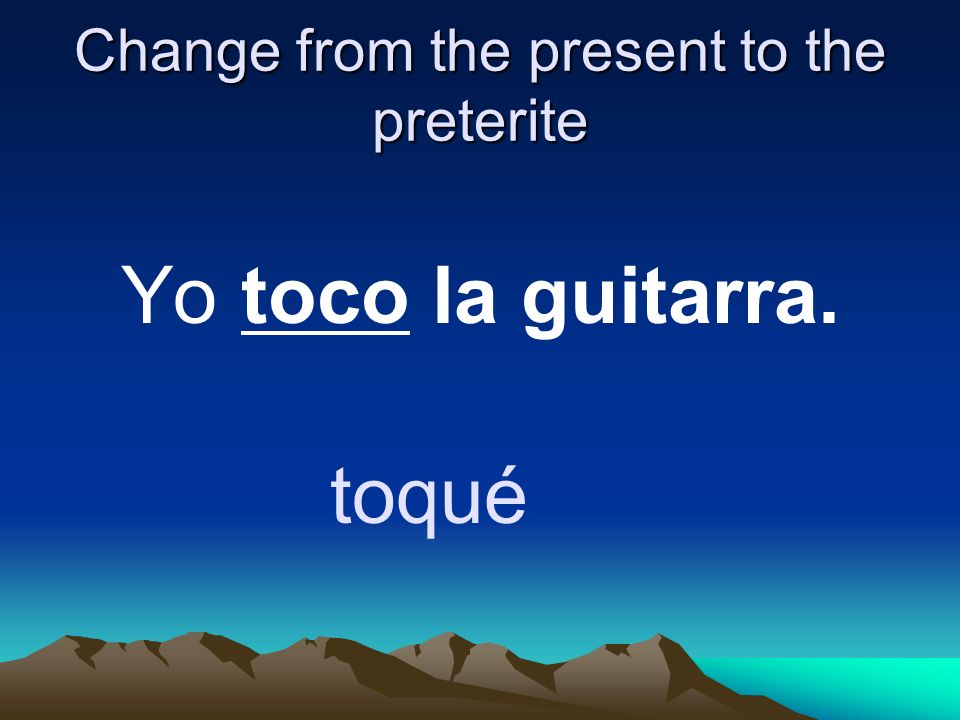 Change from the present to the preterite

Yo toco la guitarra.

toqué